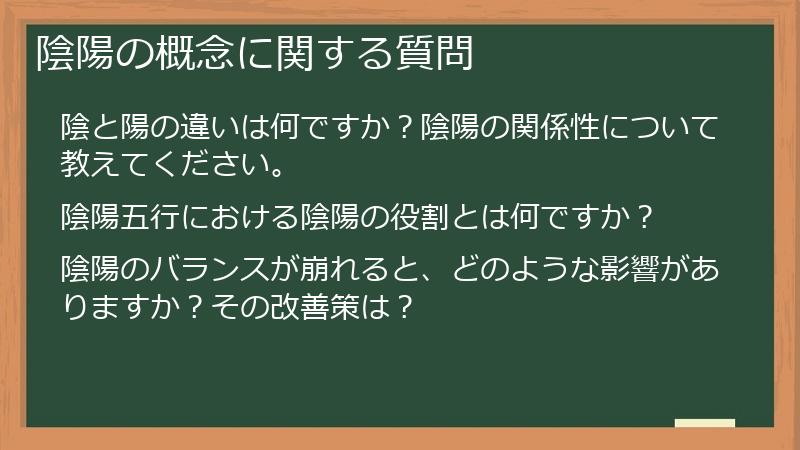 陰陽の概念に関する質問

陰と陽の違いは何ですか？陰陽の関係性について教えてください。

陰陽五行における陰陽の役割とは何ですか？

陰陽のバランスが崩れると、どのような影響がありますか？その改善策は？